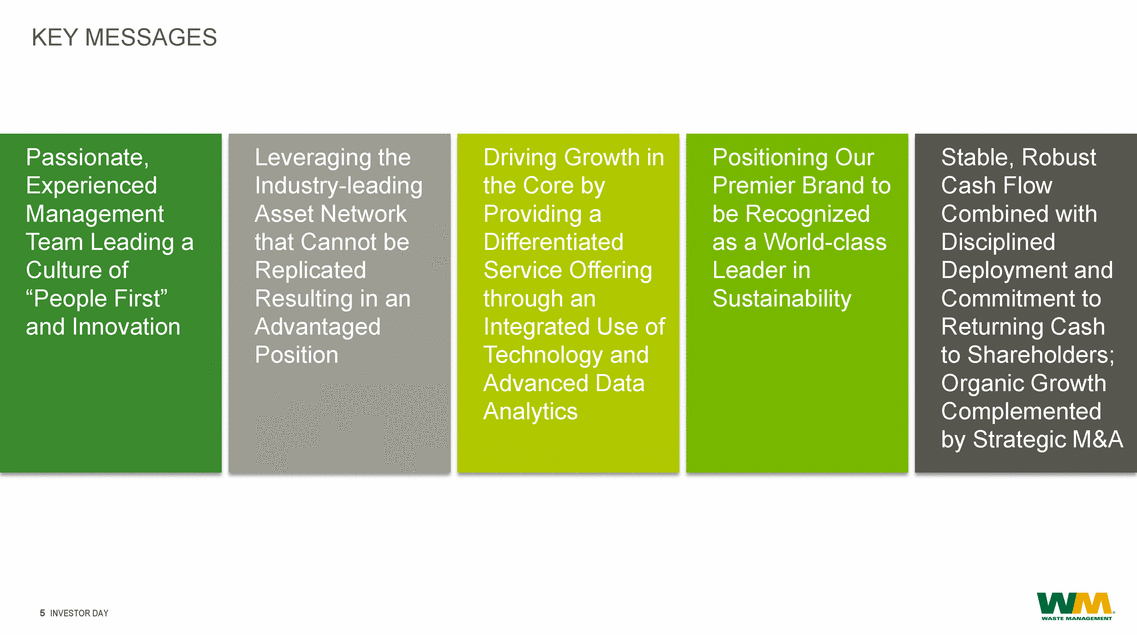 KEY MESSAGES

Passionate, Experienced Management Team Leading a Culture of “People First” and Innovation

Leveraging the Industry-leading Asset Network that Cannot be Replicated Resulting in an Advantaged Position

Driving Growth in the Core by Providing a Differentiated Service Offering through an Integrated Use of Technology and Advanced Data Analytics

Positioning Our Premier Brand to be Recognized as a World-class Leader in Sustainability

Stable, Robust Cash Flow Combined with Disciplined Deployment and Commitment to Returning Cash to Shareholders; Organic Growth Complemented by Strategic M&A

5 INVESTOR DAY

WM
WASTE MANAGEMENT